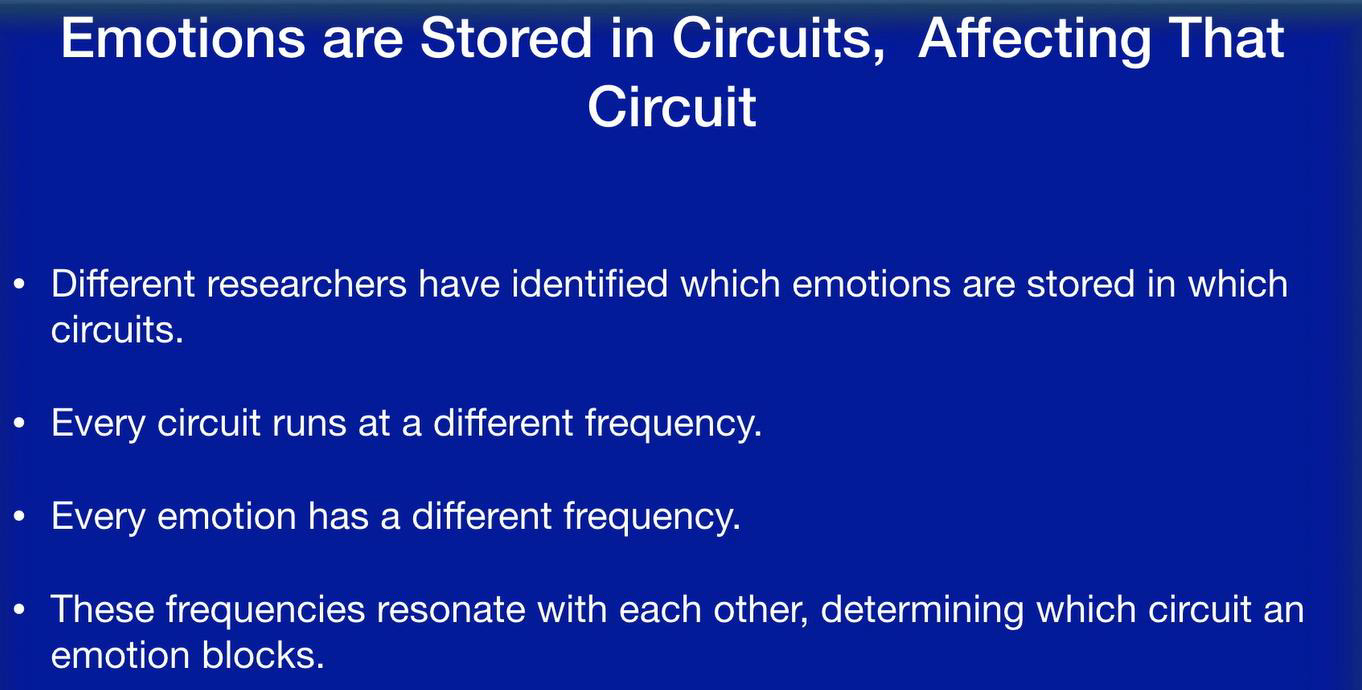 Emotions are Stored in Circuits, Affecting That Circuit

• Different researchers have identified which emotions are stored in which circuits.

• Every circuit runs at a different frequency.

• Every emotion has a different frequency.

• These frequencies resonate with each other, determining which circuit an emotion blocks.